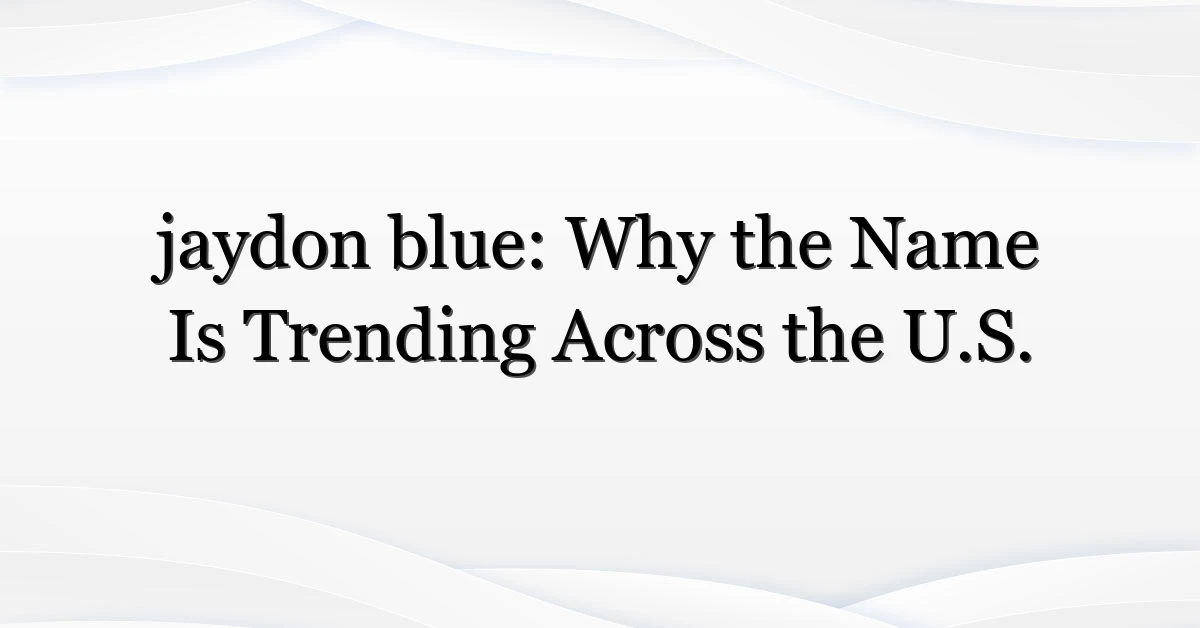 jaydon blue: Why the Name Is Trending Across the U.S.